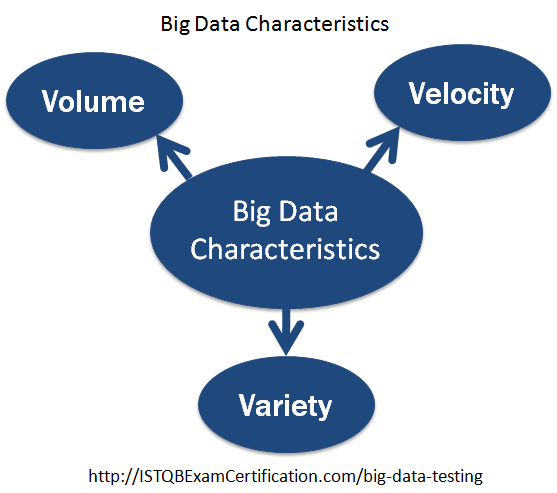 Big Data Characteristics

Volume

Velocity

Big Data Characteristics

Variety

http://ISTQBExamCertification.com/big-data-testing